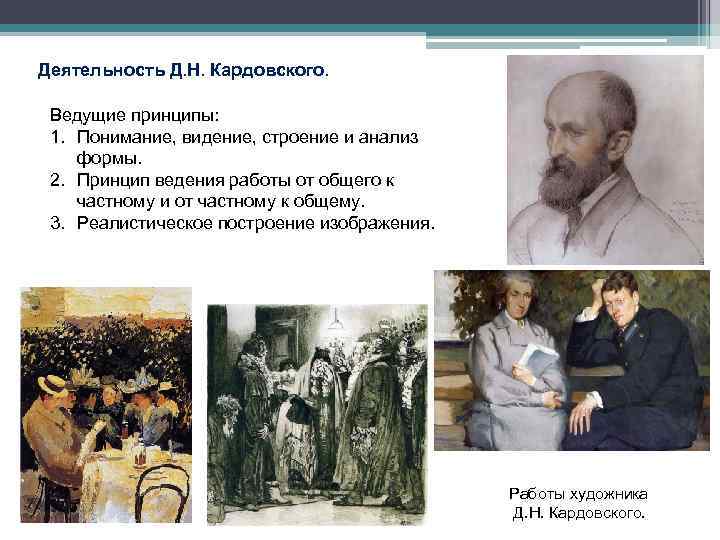 Деятельность Д.Н. Кардовского.

Ведущие принципы:
1. Понимание, видение, строение и анализ формы.
2. Принцип ведения работы от общего к частному и от частному к общему.
3. Реалистическое построение изображения.

Работы художника
Д.Н. Кардовского.